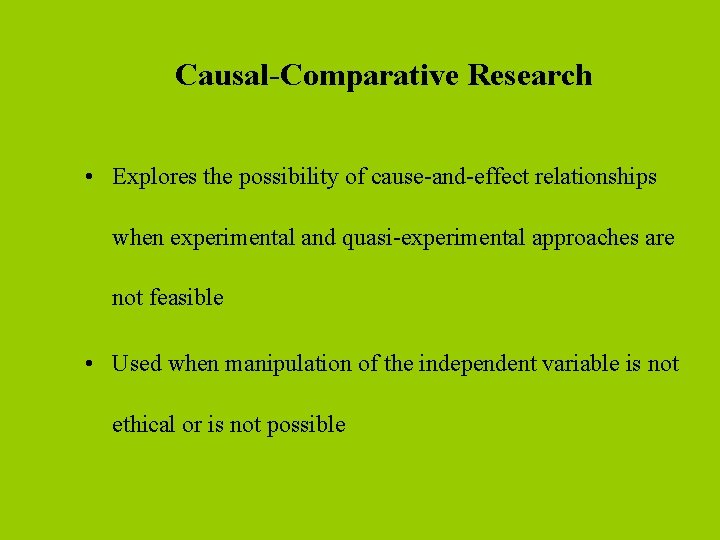 Causal-Comparative Research

• Explores the possibility of cause-and-effect relationships when experimental and quasi-experimental approaches are not feasible

• Used when manipulation of the independent variable is not ethical or is not possible